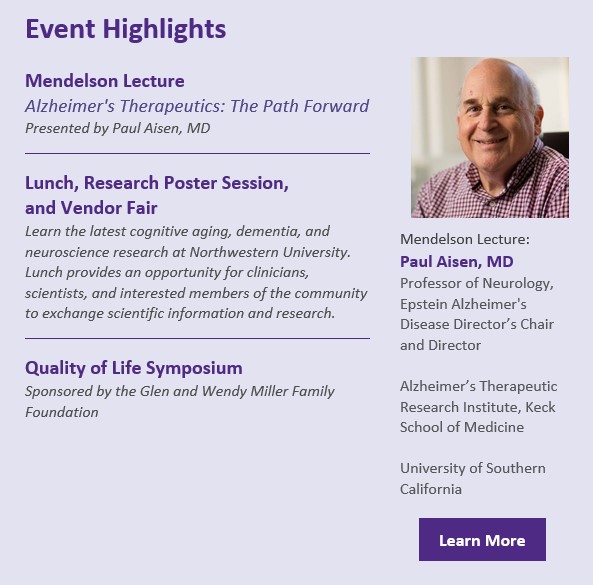 Event Highlights

Mendelson Lecture
Alzheimer's Therapeutics: The Path Forward
Presented by Paul Aisen, MD

Lunch, Research Poster Session, and Vendor Fair
Learn the latest cognitive aging, dementia, and neuroscience research at Northwestern University. Lunch provides an opportunity for clinicians, scientists, and interested members of the community to exchange scientific information and research.

Quality of Life Symposium
Sponsored by the Glen and Wendy Miller Family Foundation

Mendelson Lecture:
Paul Aisen, MD
Professor of Neurology, Epstein Alzheimer's Disease Director's Chair and Director

Alzheimer's Therapeutic Research Institute, Keck School of Medicine

University of Southern California

Learn More